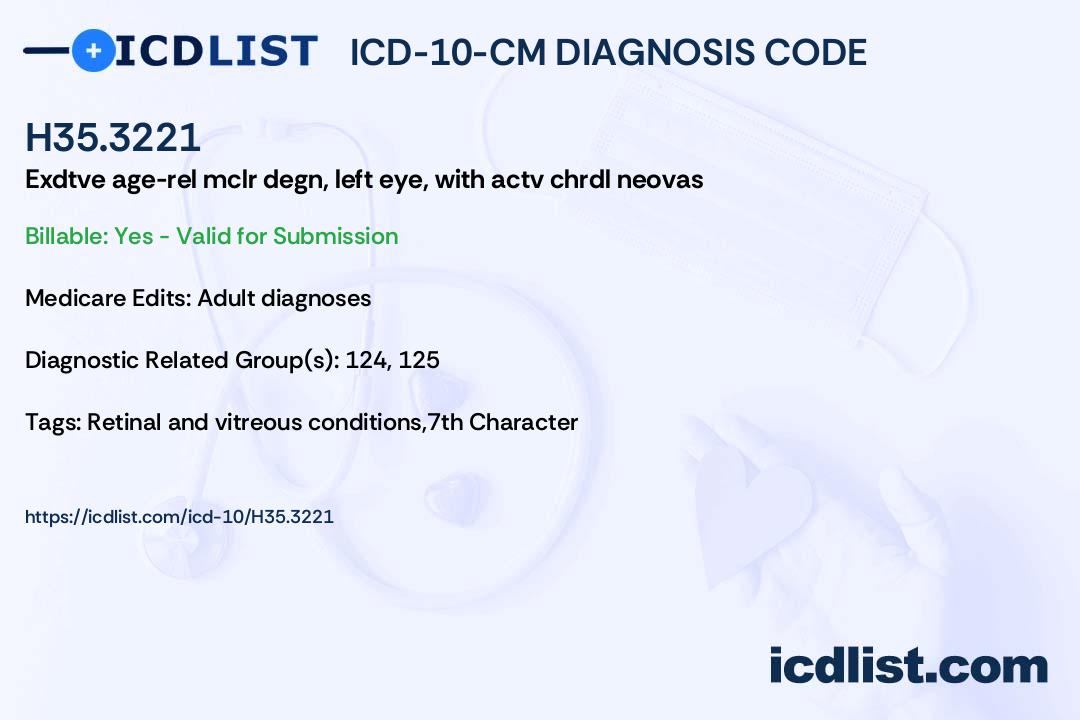 ICDLIST ICD-10-CM DIAGNOSIS CODE

H35.3221

Exdtve age-rel mclr degn, left eye, with actv chrdl neovas

Billable: Yes - Valid for Submission

Medicare Edits: Adult diagnoses

Diagnostic Related Group(s): 124, 125

Tags: Retinal and vitreous conditions,7th Character

https://icdlist.com/icd-10/H35.3221

icdlist.com